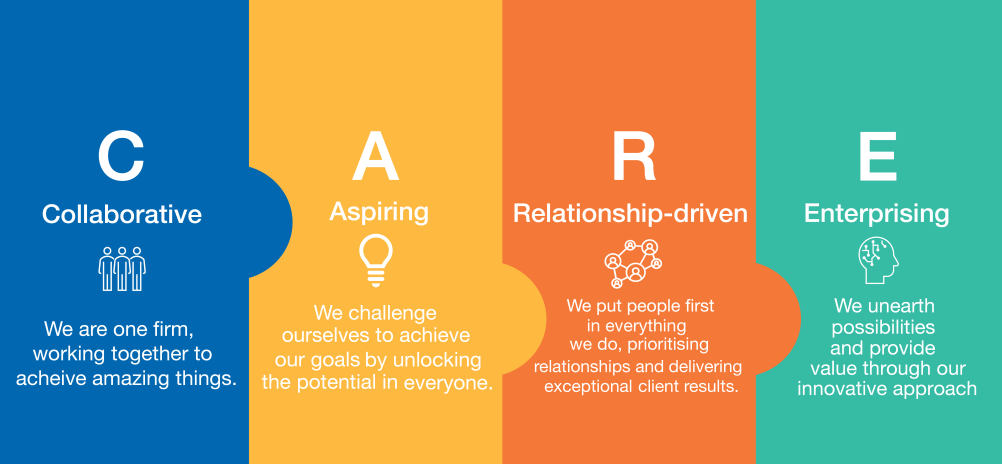 C
Collaborative

We are one firm, working together to acheive amazing things.

A
Aspiring

We challenge ourselves to achieve our goals by unlocking the potential in everyone.

R
Relationship-driven

We put people first in everything we do, prioritising relationships and delivering exceptional client results.

E
Enterprising

We unearth possibilities and provide value through our innovative approach